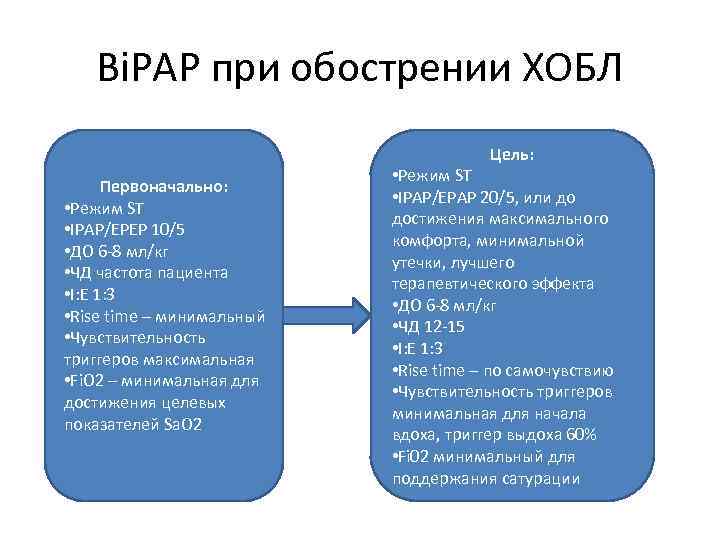 BiPAP при обострении ХОБЛ

Первоначально:
•Режим ST
•IPAP/EPEP 10/5
•ДО 6-8 мл/кг
•ЧД частота пациента
•I:E 1:3
•Rise time – минимальный
•Чувствительность триггеров максимальная
•FiO2 – минимальная для достижения целевых показателей SaO2

Цель:
•Режим ST
•IPAP/EPAP 20/5, или до достижения максимального комфорта, минимальной утечки, лучшего терапевтического эффекта
•ДО 6-8 мл/кг
•ЧД 12-15
•I:E 1:3
•Rise time – по самочувствию
•Чувствительность триггеров минимальная для начала вдоха, триггер выдоха 60%
•FiO2 минимальный для поддержания сатурации